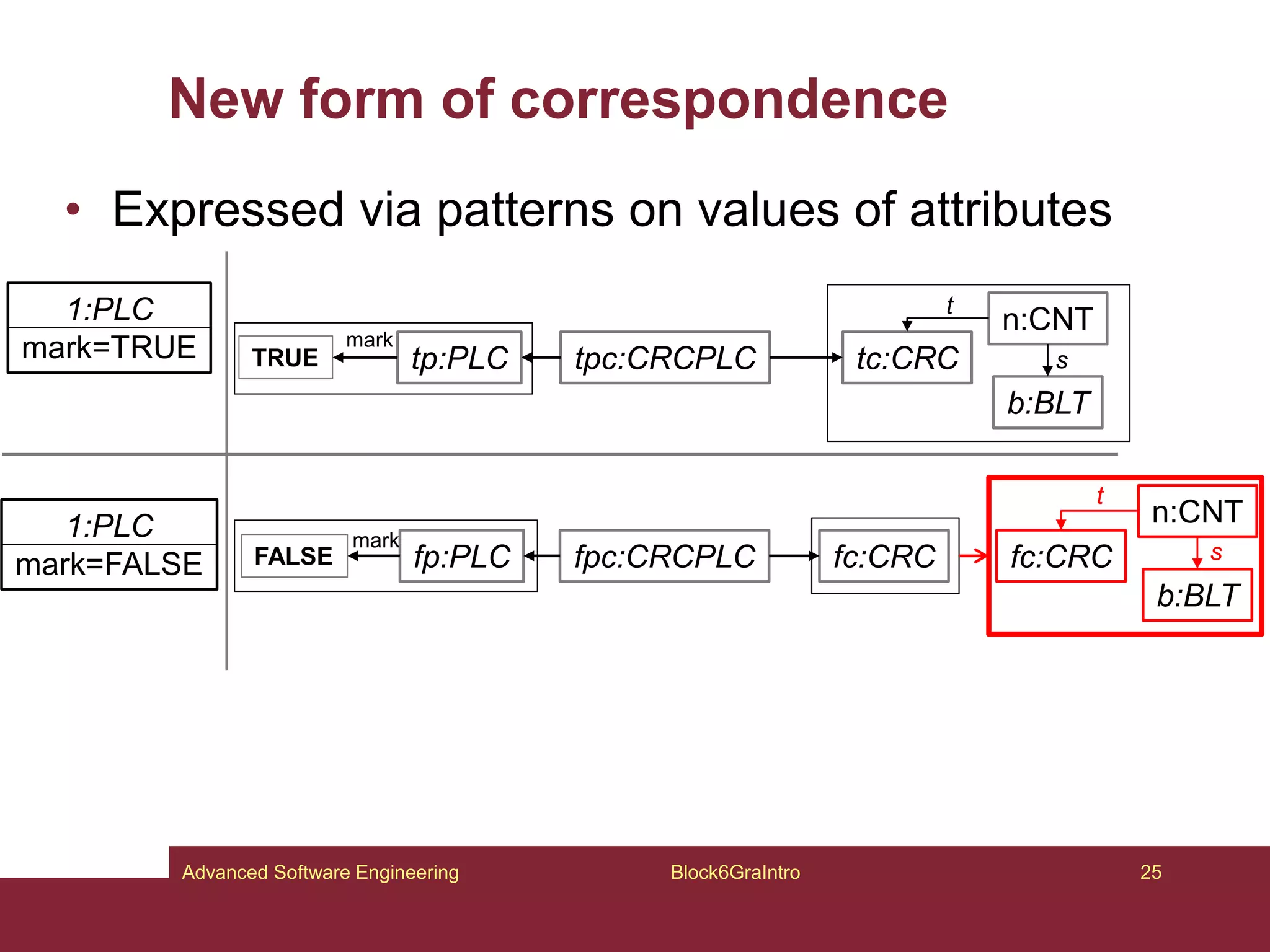 New form of correspondence

• Expressed via patterns on values of attributes

1:PLC
mark=TRUE

TRUE mark tp:PLC tpc:CRCPLC tc:CRC t n:CNT s b:BLT

1:PLC
mark=FALSE

FALSE mark fp:PLC fpc:CRCPLC fc:CRC fc:CRC t n:CNT s b:BLT

Advanced Software Engineering Block6GraIntro 25